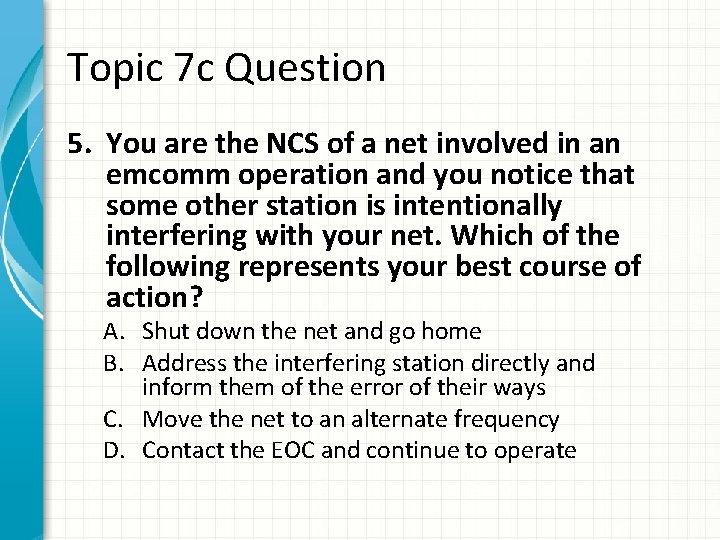 Topic 7c Question

5. You are the NCS of a net involved in an emcomm operation and you notice that some other station is intentionally interfering with your net. Which of the following represents your best course of action?

A. Shut down the net and go home
B. Address the interfering station directly and inform them of the error of their ways
C. Move the net to an alternate frequency
D. Contact the EOC and continue to operate